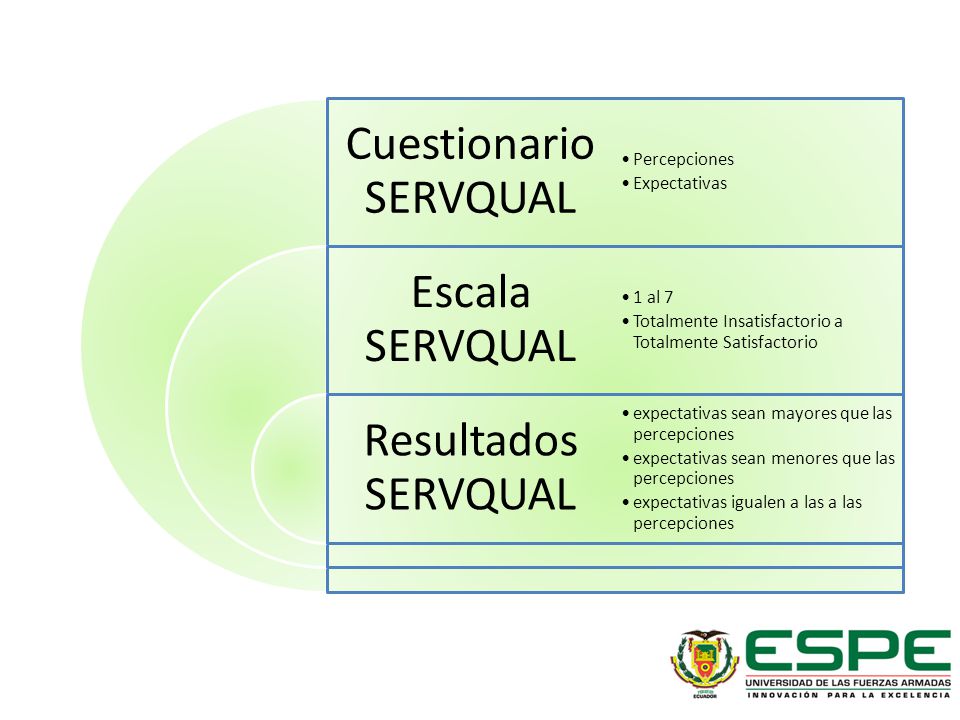 Cuestionario SERVQUAL

• Percepciones
• Expectativas

Escala SERVQUAL

• 1 al 7
• Totalmente Insatisfactorio a Totalmente Satisfactorio

Resultados SERVQUAL

• expectativas sean mayores que las percepciones
• expectativas sean menores que las percepciones
• expectativas igualen a las a las percepciones

ECUADOR

ESPE
UNIVERSIDAD DE LAS FUERZAS ARMADAS
INNOVACIÓN PARA LA EXCELENCIA